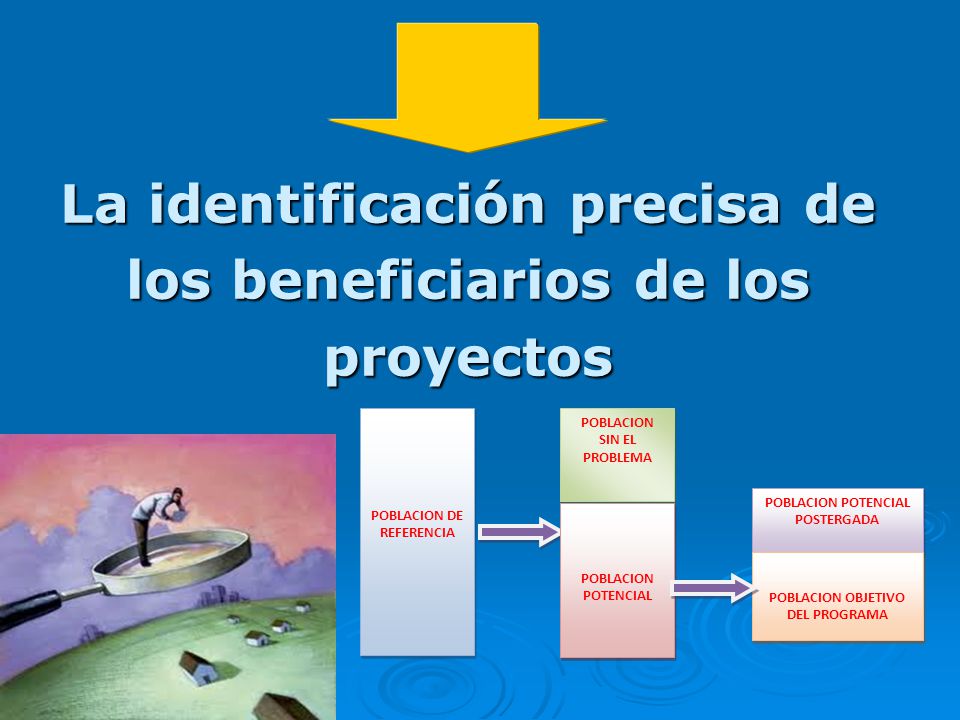 La identificación precisa de los beneficiarios de los proyectos

POBLACION DE REFERENCIA

POBLACION SIN EL PROBLEMA

POBLACION POTENCIAL

POBLACION POTENCIAL POSTERGADA

POBLACION OBJETIVO DEL PROGRAMA